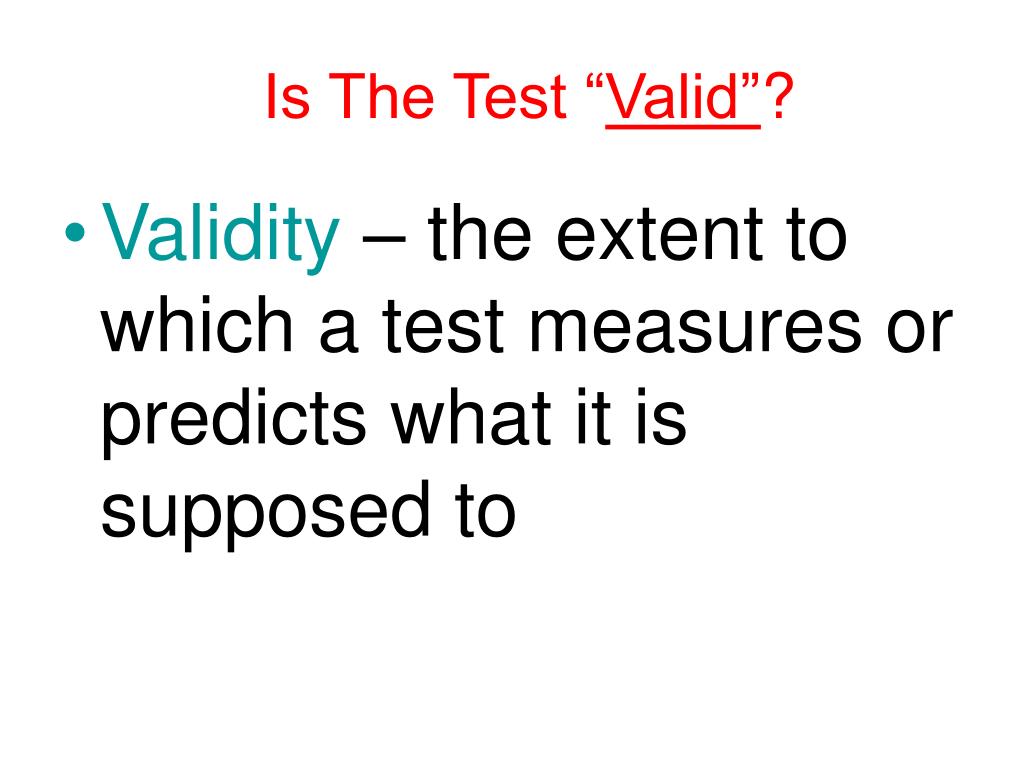 Is The Test “Valid”?

• Validity – the extent to which a test measures or predicts what it is supposed to